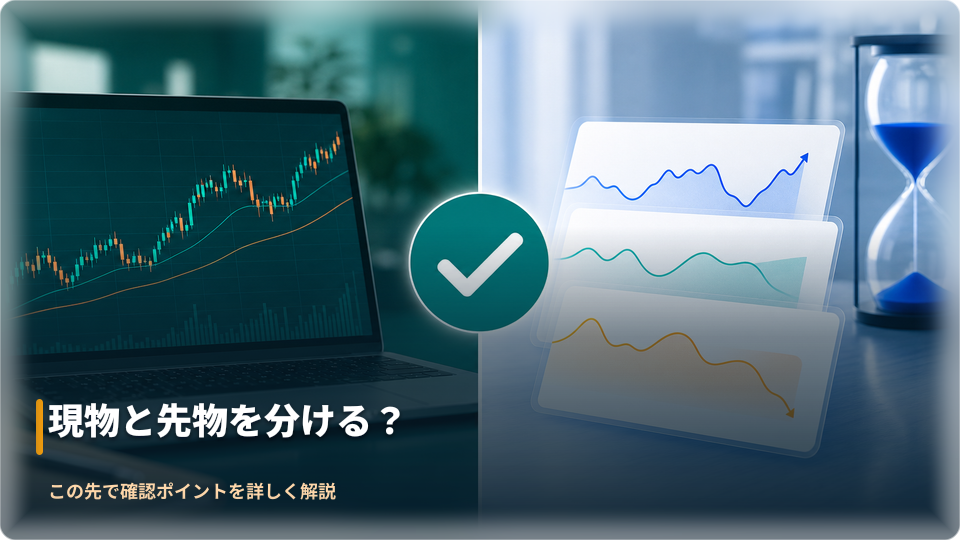 現物と先物を分ける？

この先で確認ポイントを詳しく解説